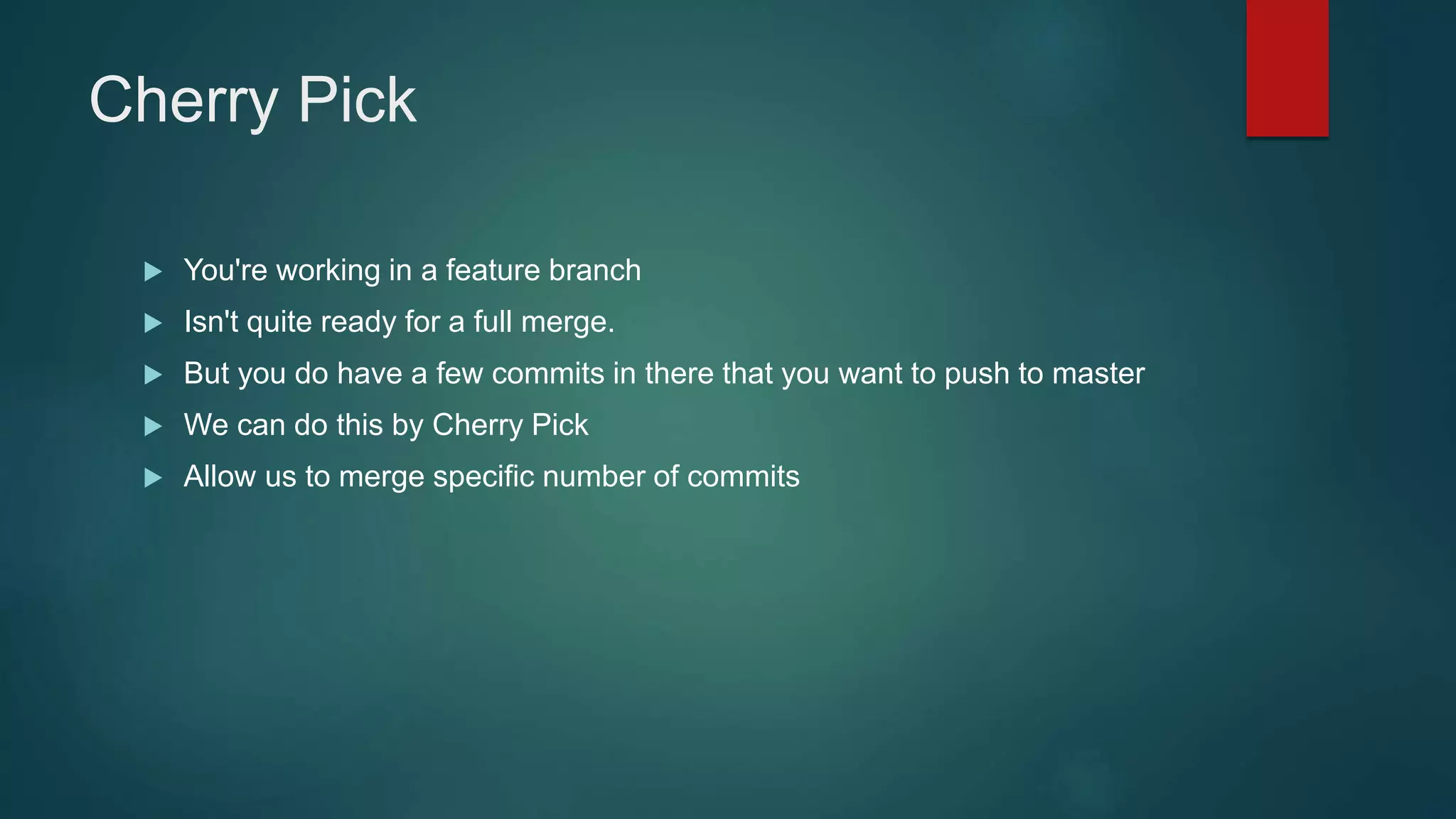 Cherry Pick

▶ You're working in a feature branch
▶ Isn't quite ready for a full merge.
▶ But you do have a few commits in there that you want to push to master
▶ We can do this by Cherry Pick
▶ Allow us to merge specific number of commits